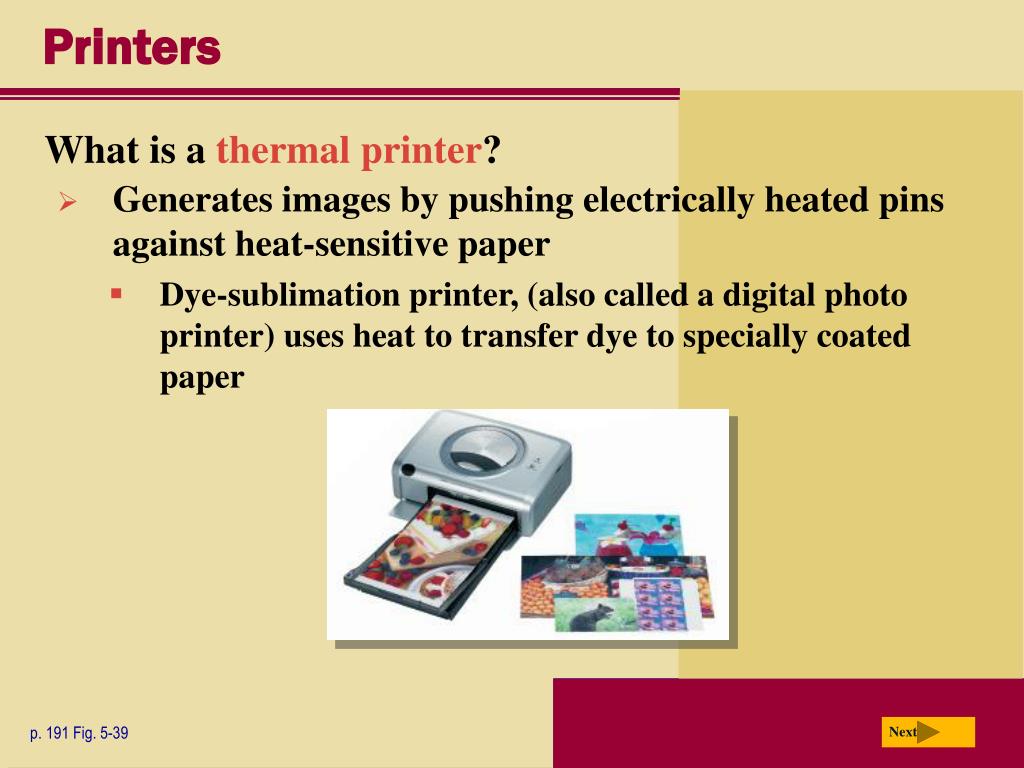 Printers

What is a thermal printer?

Generates images by pushing electrically heated pins against heat-sensitive paper

Dye-sublimation printer, (also called a digital photo printer) uses heat to transfer dye to specially coated paper

p. 191 Fig. 5-39

Next